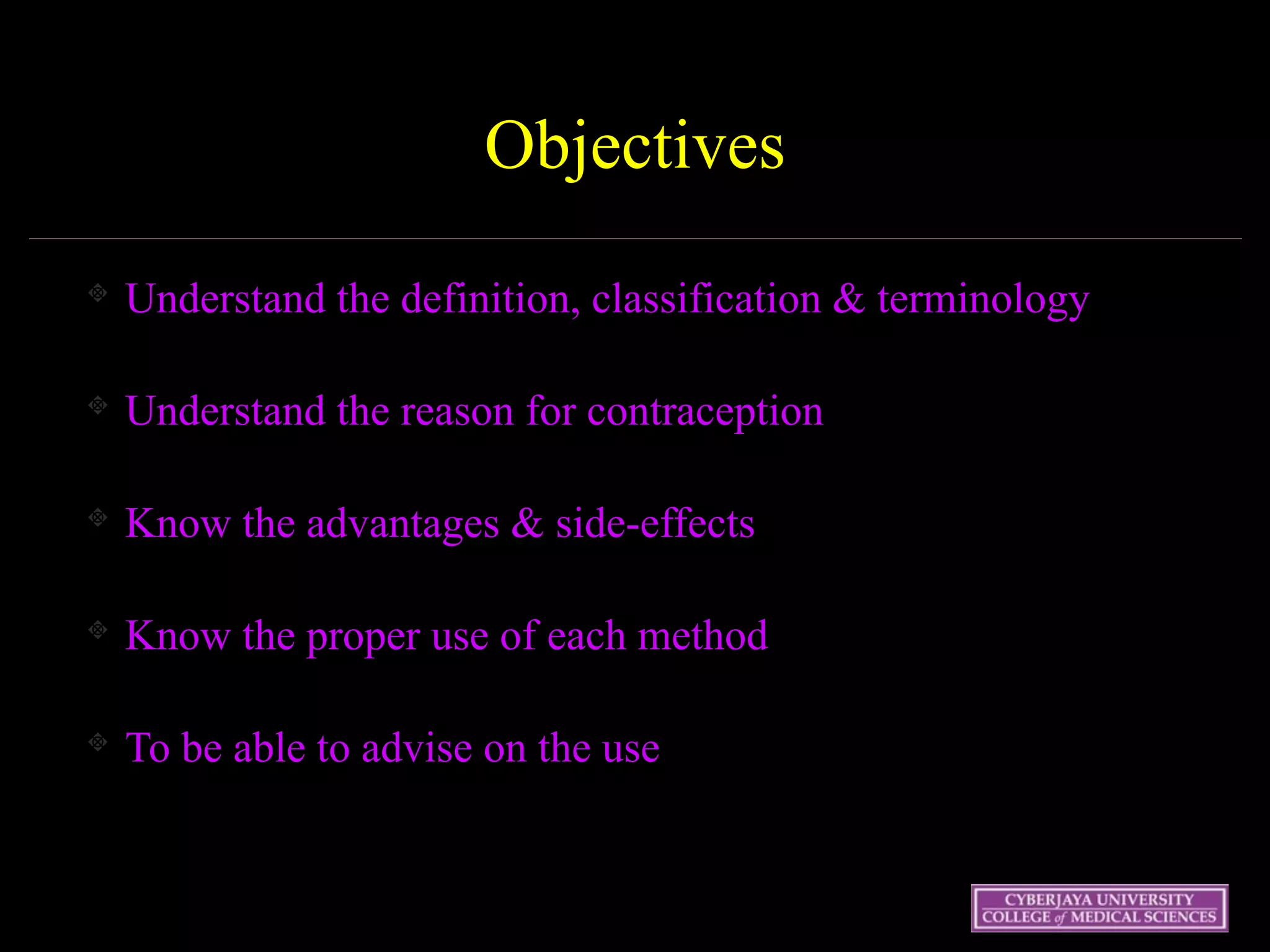 Objectives

Understand the definition, classification & terminology

Understand the reason for contraception

Know the advantages & side-effects

Know the proper use of each method

To be able to advise on the use

CYBERJAYA UNIVERSITY COLLEGE of MEDICAL SCIENCES